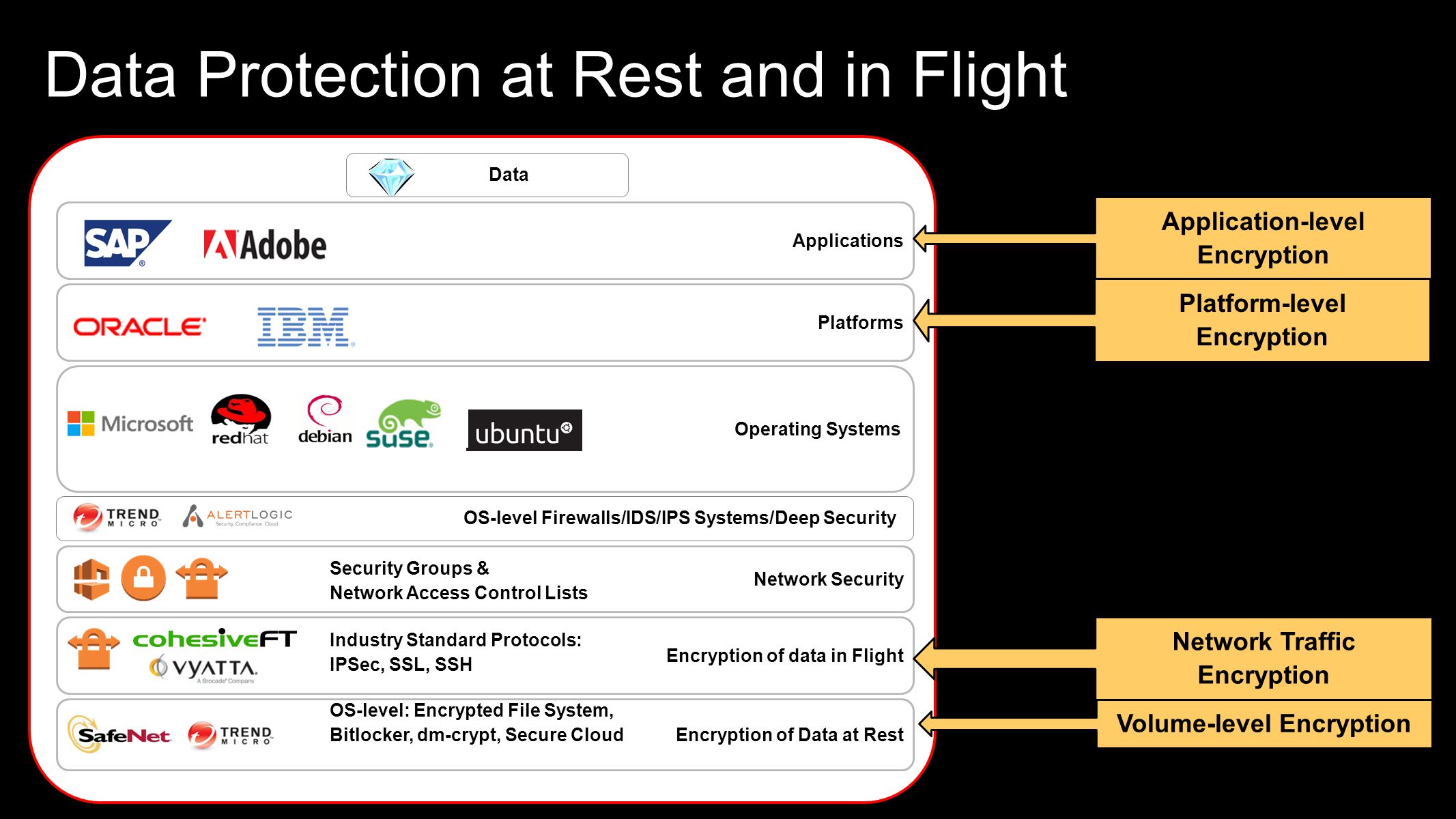 Data Protection at Rest and in Flight

Data

SAP Adobe Applications

Application-level Encryption

ORACLE IBM Platforms

Platform-level Encryption

Microsoft redhat debian suse ubuntu Operating Systems

TREND MICRO ALERTLOGIC Security. Compliance. Cloud. OS-level Firewalls/IDS/IPS Systems/Deep Security

Security Groups & Network Access Control Lists Network Security

cohesiveFT VYATTA A Brocade Company Industry Standard Protocols: IPSec, SSL, SSH Encryption of data in Flight

Network Traffic Encryption

SafeNet TREND MICRO OS-level: Encrypted File System, Bitlocker, dm-crypt, Secure Cloud Encryption of Data at Rest

Volume-level Encryption